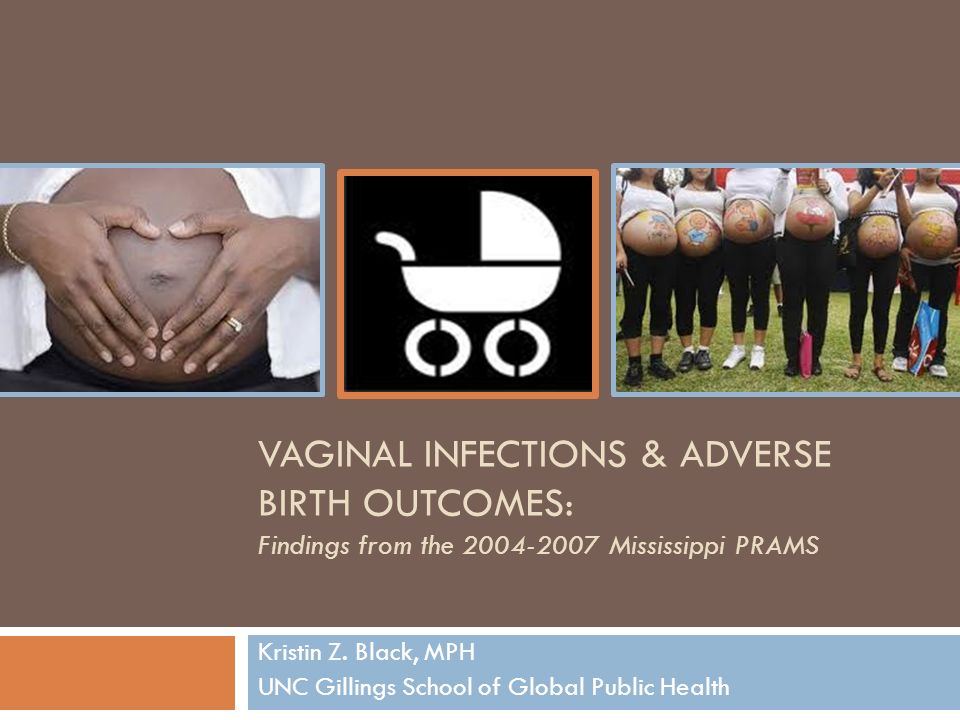 VAGINAL INFECTIONS & ADVERSE BIRTH OUTCOMES:
Findings from the 2004-2007 Mississippi PRAMS

Kristin Z. Black, MPH
UNC Gillings School of Global Public Health